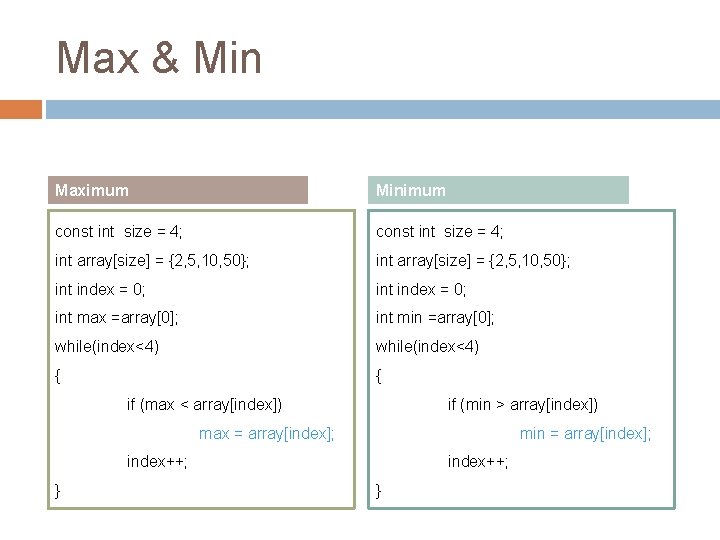 Max & Min

Maximum

const int size = 4;
int array[size] = {2,5,10,50};
int index = 0;
int max =array[0];
while(index<4)
{
if (max < array[index])
max = array[index];
index++;
}

Minimum

const int size = 4;
int array[size] = {2,5,10,50};
int index = 0;
int min =array[0];
while(index<4)
{
if (min > array[index])
min = array[index];
index++;
}